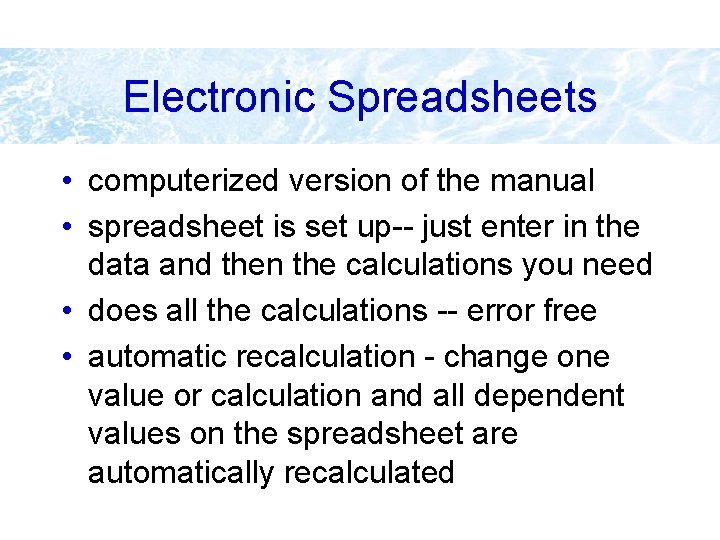 Electronic Spreadsheets

• computerized version of the manual
• spreadsheet is set up-- just enter in the data and then the calculations you need
• does all the calculations -- error free
• automatic recalculation - change one value or calculation and all dependent values on the spreadsheet are automatically recalculated